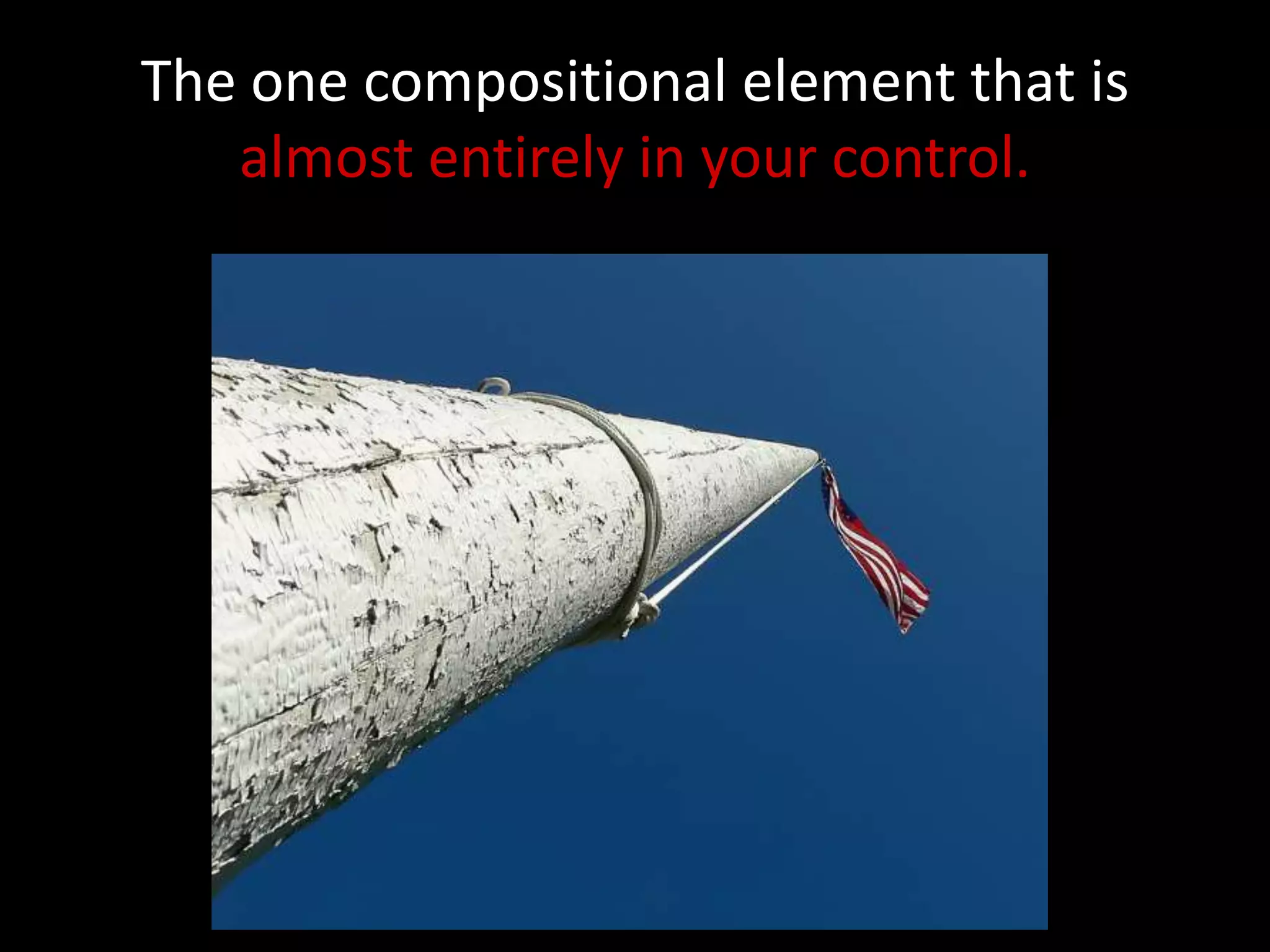 The one compositional element that is almost entirely in your control.